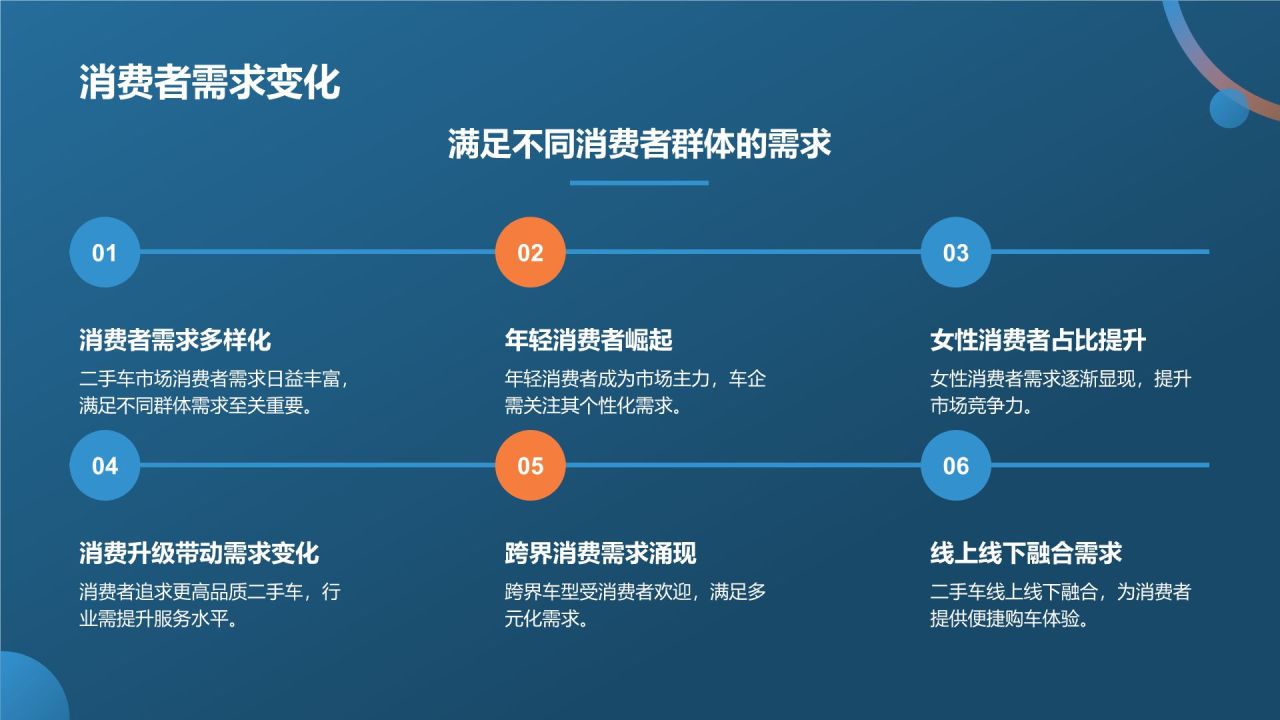 消费者需求变化

满足不同消费者群体的需求

01

消费者需求多样化

二手车市场消费者需求日益丰富，满足不同群体需求至关重要。

02

年轻消费者崛起

年轻消费者成为市场主力，车企需关注其个性化需求。

03

女性消费者占比提升

女性消费者需求逐渐显现，提升市场竞争力。

04

消费升级带动需求变化

消费者追求更高品质二手车，行业需提升服务水平。

05

跨界消费需求涌现

跨界车型受消费者欢迎，满足多元化需求。

06

线上线下融合需求

二手车线上线下融合，为消费者提供便捷购车体验。